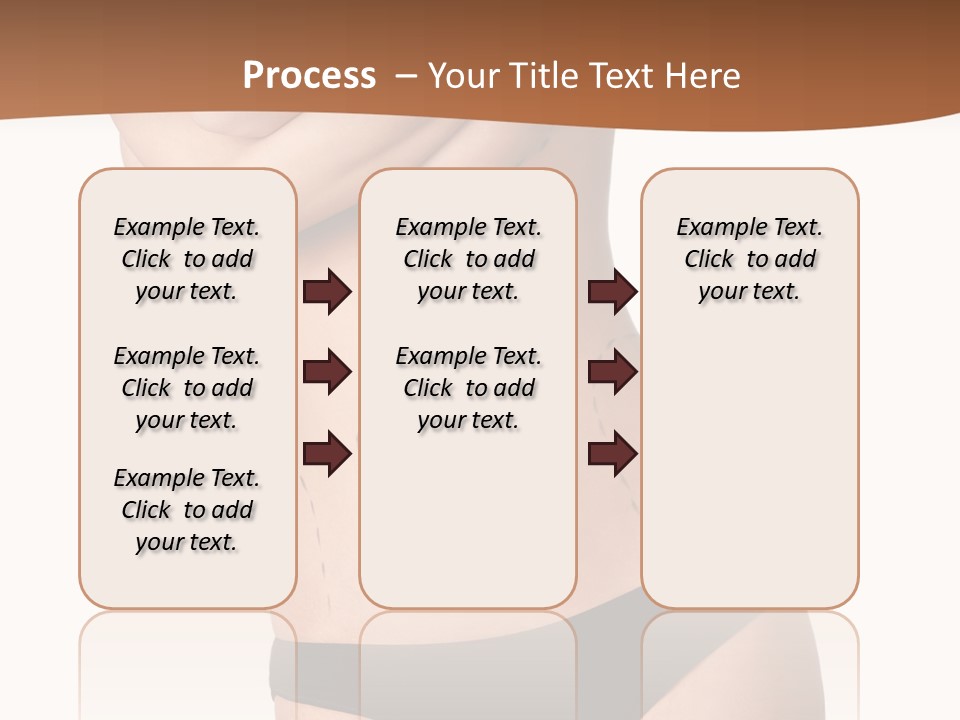 Process – Your Title Text Here

Example Text. Click to add your text.

Example Text. Click to add your text.

Example Text. Click to add your text.

Example Text. Click to add your text.

Example Text. Click to add your text.

Example Text. Click to add your text.